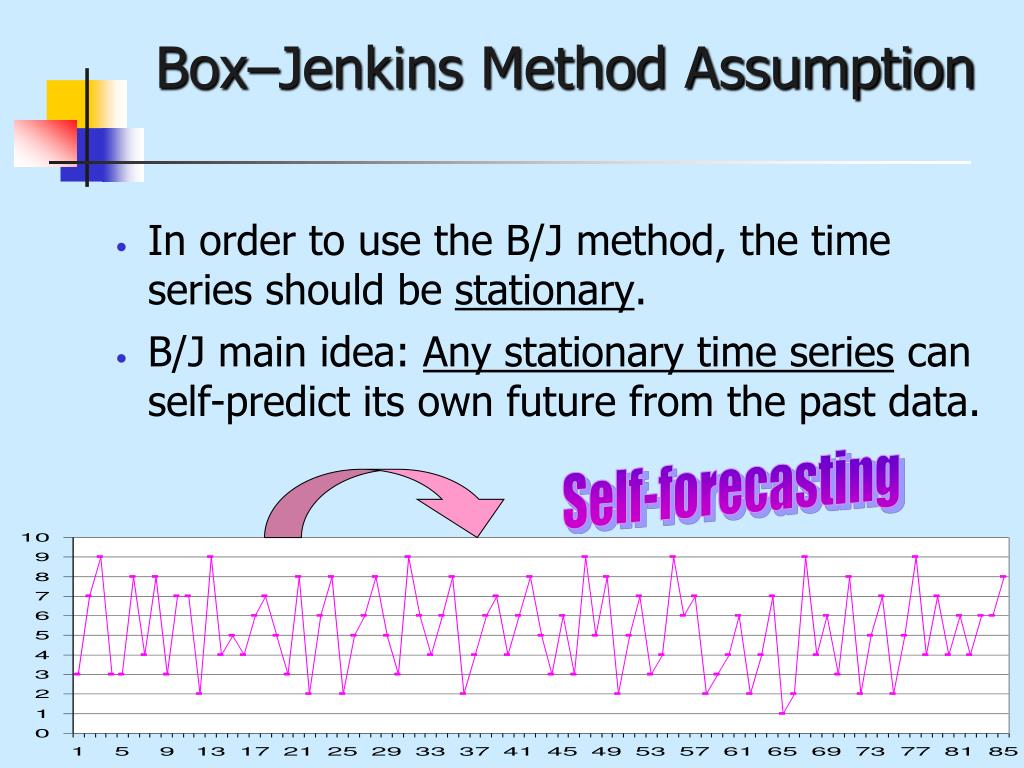 Box–Jenkins Method Assumption

• In order to use the B/J method, the time series should be stationary.

• B/J main idea: Any stationary time series can self-predict its own future from the past data.

Self-forecasting

10
9
8
7
6
5
4
3
2
1
0

1 5 9 13 17 21 25 29 33 37 41 45 49 53 57 61 65 69 73 77 81 85